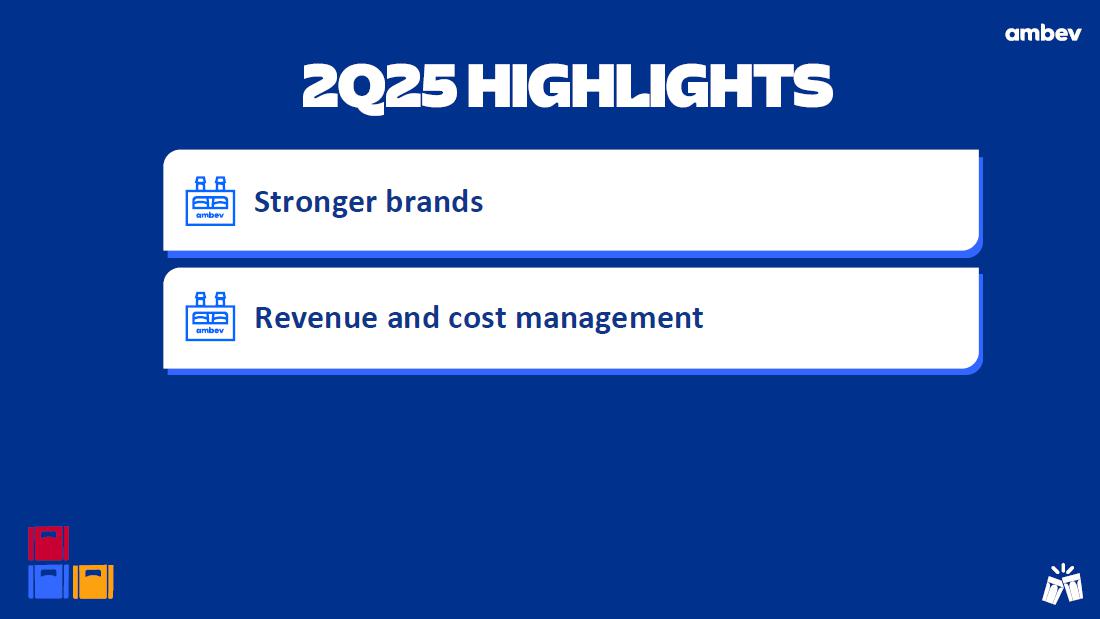 ambev

2Q25 HIGHLIGHTS

ambev Stronger brands

ambev Revenue and cost management